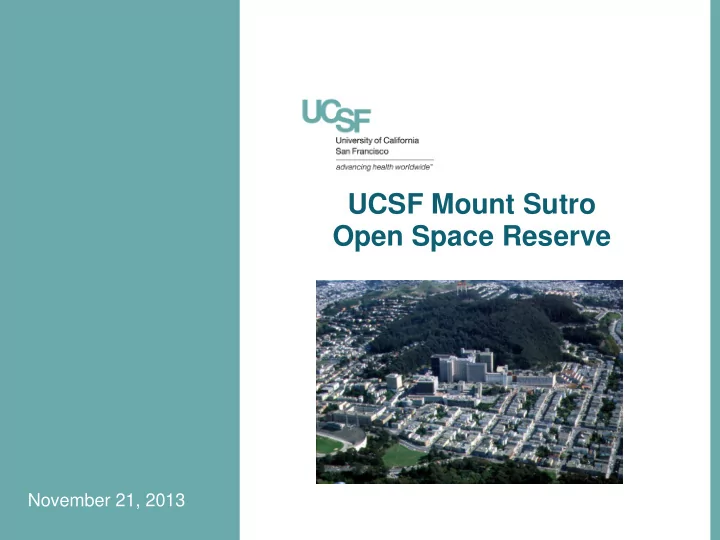 UCSF
University of California
San Francisco
advancing health worldwide™

UCSF Mount Sutro
Open Space Reserve

November 21, 2013